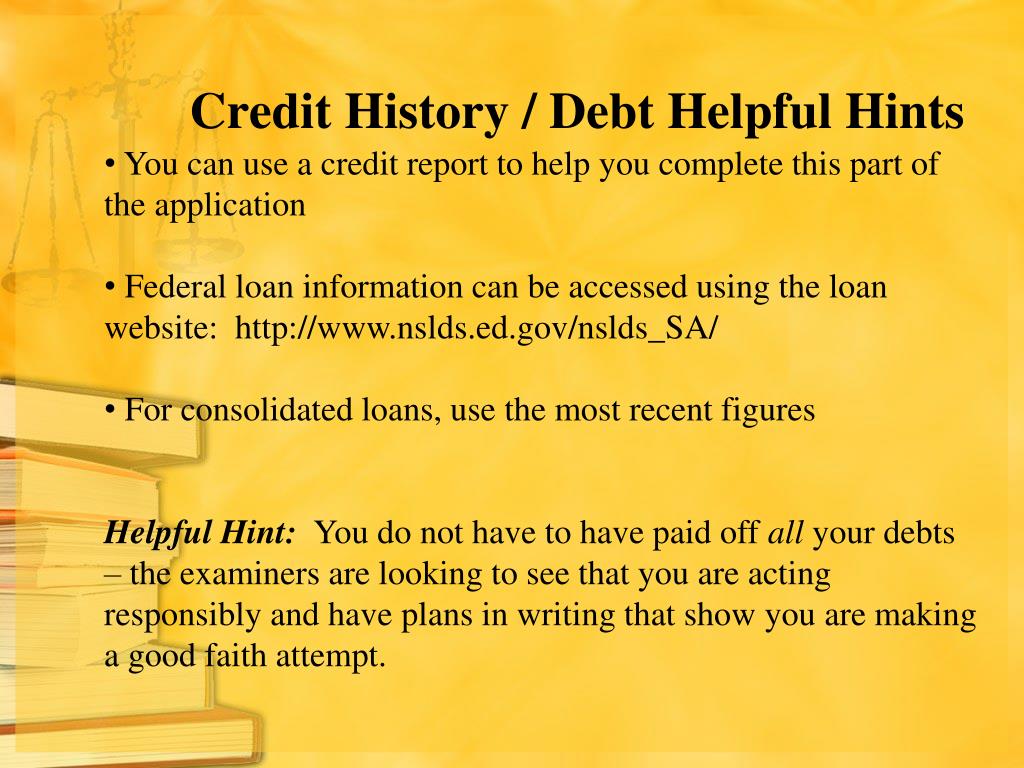 Credit History / Debt Helpful Hints

• You can use a credit report to help you complete this part of the application

• Federal loan information can be accessed using the loan website: http://www.nslds.ed.gov/nslds_SA/

• For consolidated loans, use the most recent figures

Helpful Hint: You do not have to have paid off all your debts – the examiners are looking to see that you are acting responsibly and have plans in writing that show you are making a good faith attempt.